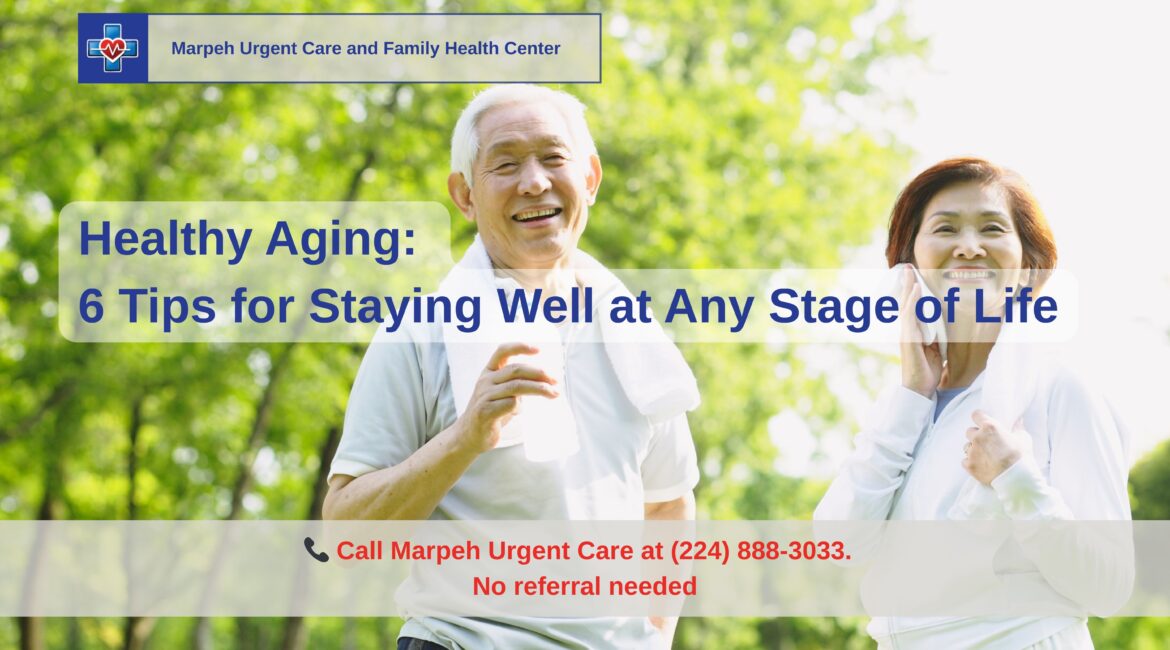 Marpeh Urgent Care and Family Health Center

Healthy Aging:
6 Tips for Staying Well at Any Stage of Life

📞 Call Marpeh Urgent Care at (224) 888-3033.
No referral needed